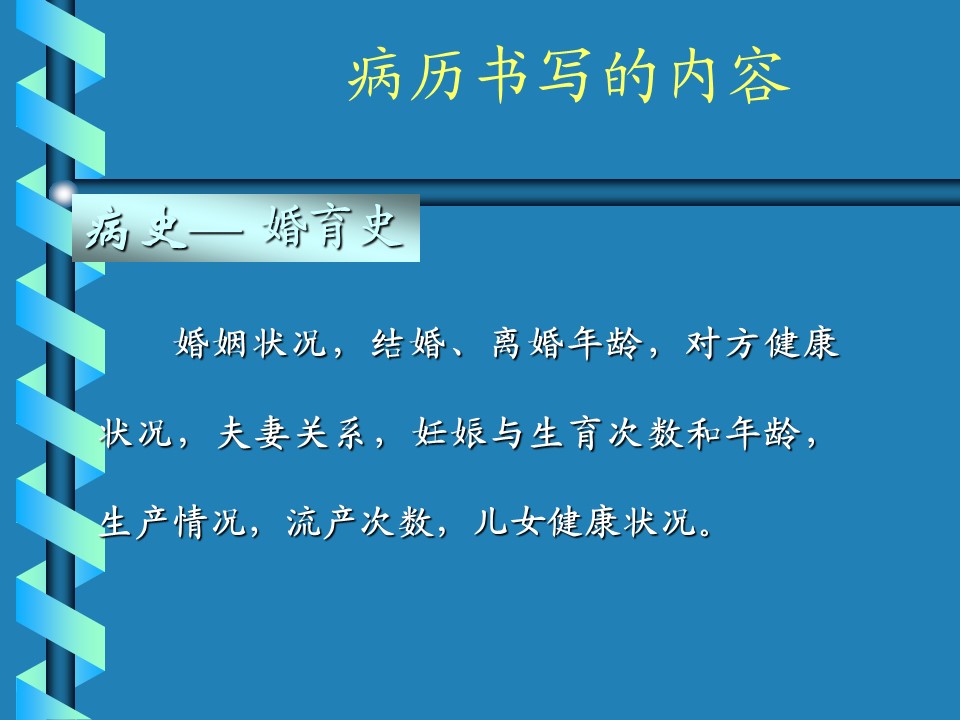 病历书写的内容

病史— 婚育史

婚姻状况，结婚、离婚年龄，对方健康状况，夫妻关系，妊娠与生育次数和年龄，生产情况，流产次数，儿女健康状况。